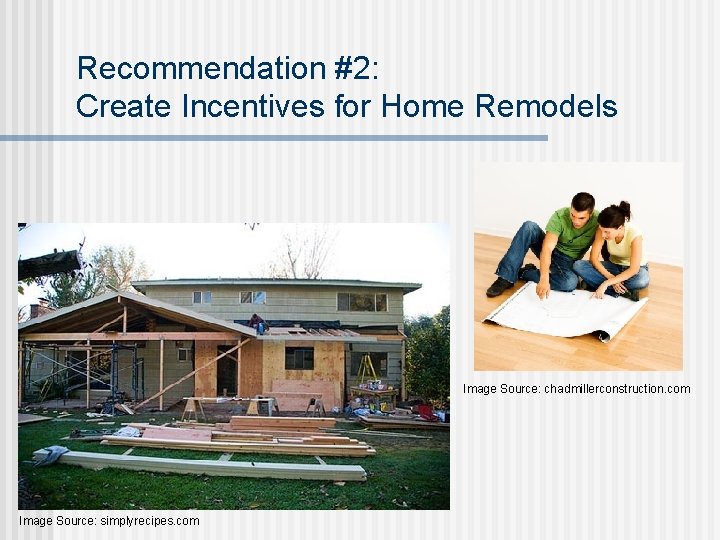 Recommendation #2:
Create Incentives for Home Remodels

Image Source: chadmillerconstruction.com

Image Source: simplyrecipes.com